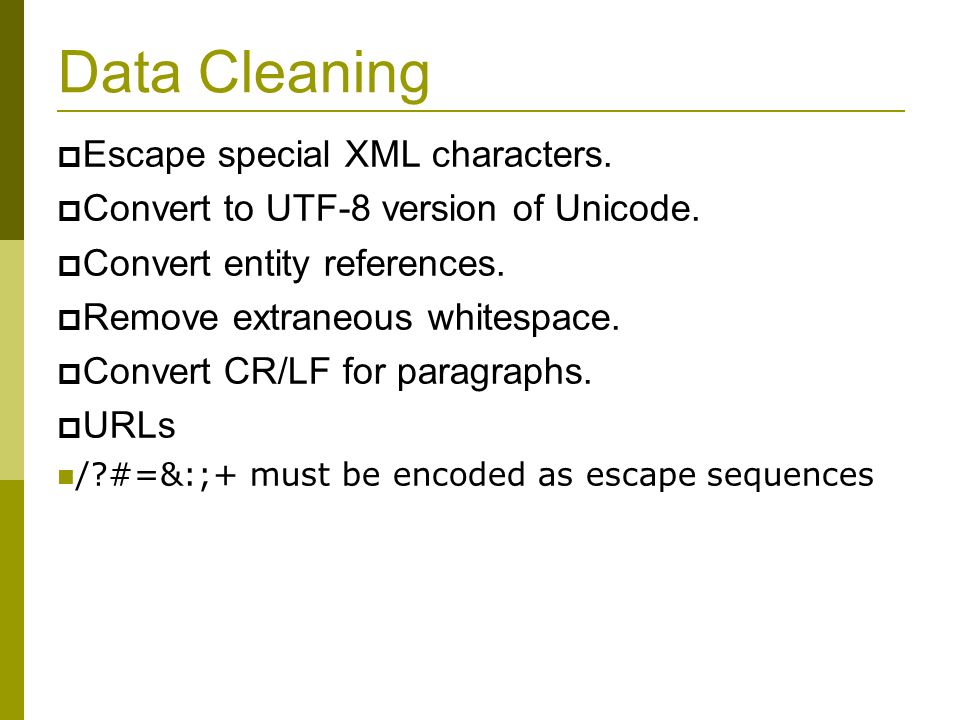 Data Cleaning

Escape special XML characters.

Convert to UTF-8 version of Unicode.

Convert entity references.

Remove extraneous whitespace.

Convert CR/LF for paragraphs.

URLs

/?#=&:;+ must be encoded as escape sequences